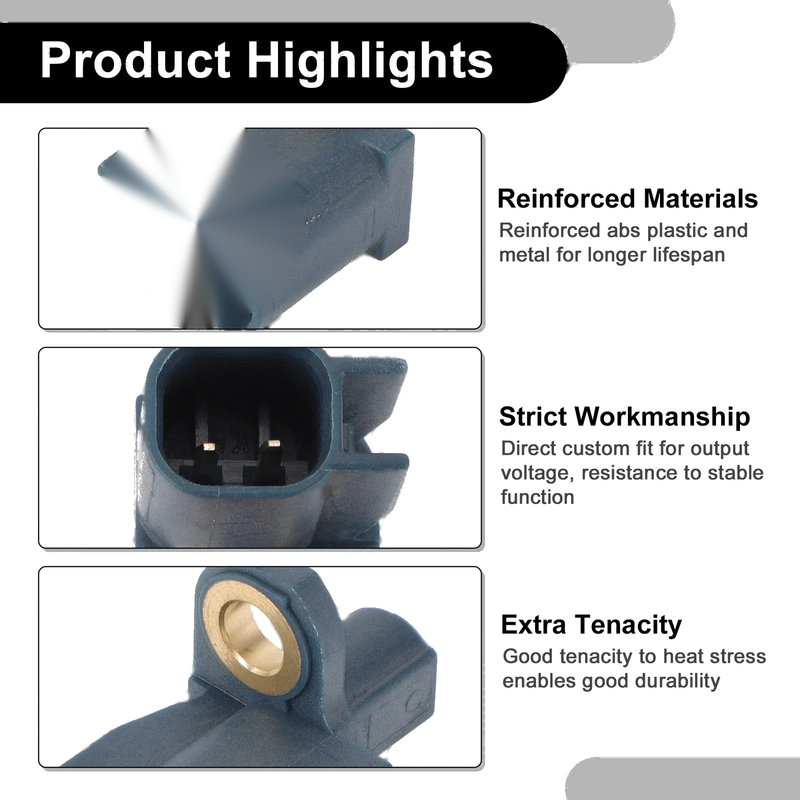 Product Highlights

Reinforced Materials
Reinforced abs plastic and metal for longer lifespan

Strict Workmanship
Direct custom fit for output voltage, resistance to stable function

Extra Tenacity
Good tenacity to heat stress enables good durability